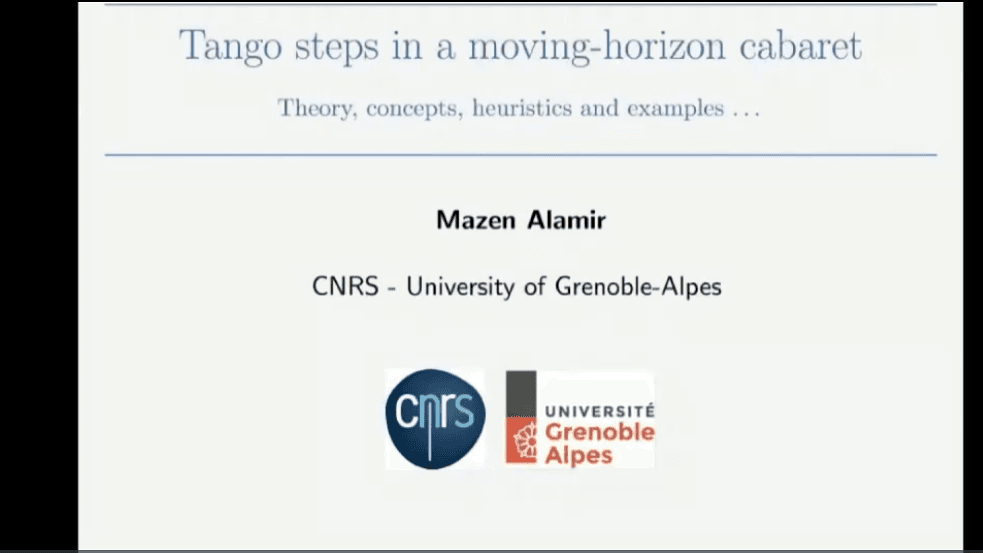 Tango steps in a moving-horizon cabaret

Theory, concepts, heuristics and examples ...

Mazen Alamir

CNRS - University of Grenoble-Alpes

cnrs

UNIVERSITÉ
Grenoble
Alpes